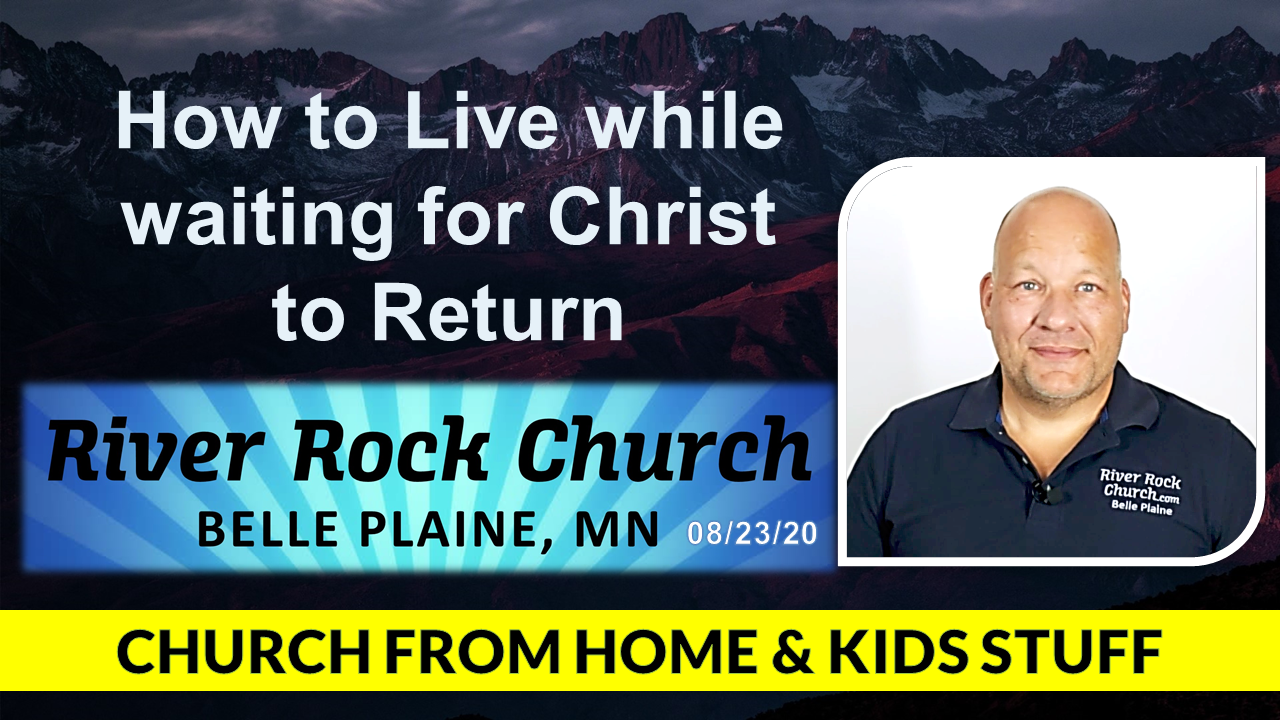 How to Live while waiting for Christ to Return

River Rock Church
BELLE PLAINE, MN 08/23/20

River Rock Church.com
Belle Plaine

CHURCH FROM HOME & KIDS STUFF